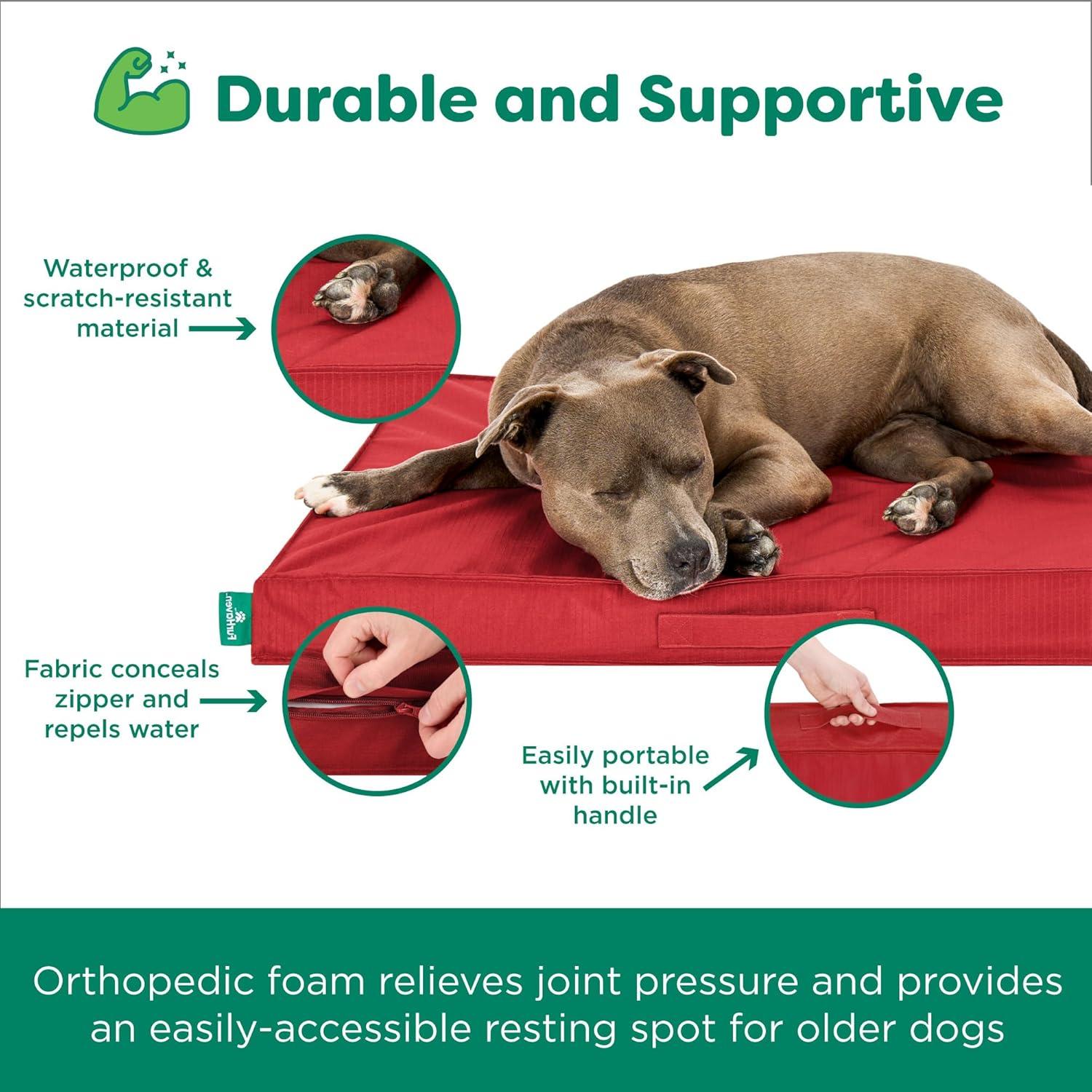 Durable and Supportive

Waterproof & scratch-resistant material

Fabric conceals zipper and repels water

Easily portable with built-in handle

Orthopedic foam relieves joint pressure and provides an easily-accessible resting spot for older dogs